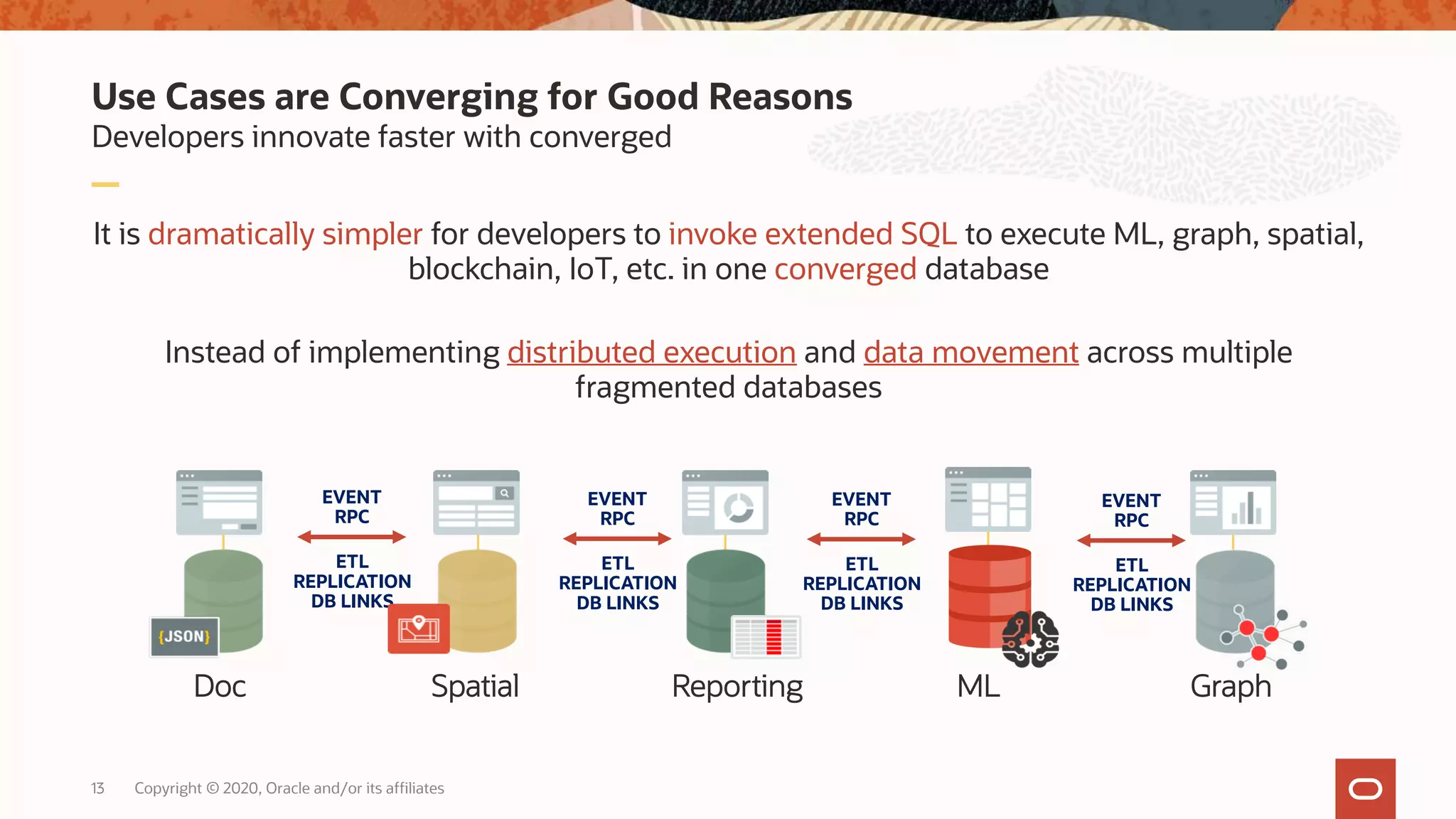 Use Cases are Converging for Good Reasons
Developers innovate faster with converged

It is dramatically simpler for developers to invoke extended SQL to execute ML, graph, spatial, blockchain, IoT, etc. in one converged database

Instead of implementing distributed execution and data movement across multiple fragmented databases

EVENT
RPC
ETL
REPLICATION
DB LINKS

EVENT
RPC
ETL
REPLICATION
DB LINKS

EVENT
RPC
ETL
REPLICATION
DB LINKS

EVENT
RPC
ETL
REPLICATION
DB LINKS

{JSON}

Doc

Spatial

Reporting

ML

Graph

13 Copyright © 2020, Oracle and/or its affiliates